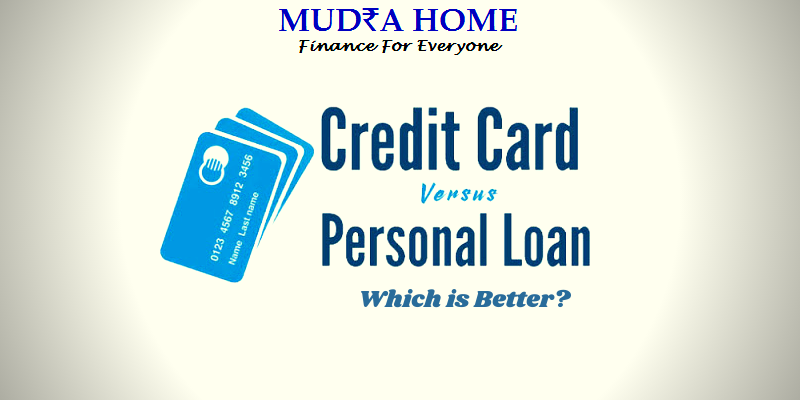 MUD₹A HOME
Finance For Everyone

0123 4567 8912 3456
Name Last name

Credit Card
Versus
Personal Loan
Which is Better?